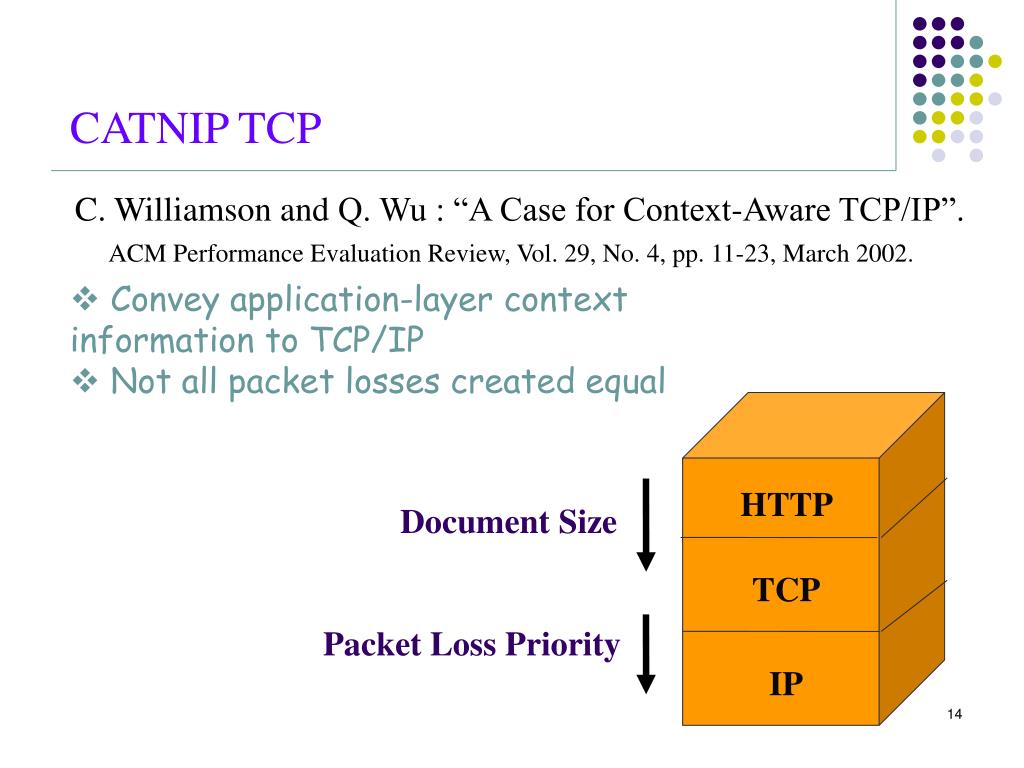 CATNIP TCP

C. Williamson and Q. Wu : “A Case for Context-Aware TCP/IP”.

ACM Performance Evaluation Review, Vol. 29, No. 4, pp. 11-23, March 2002.

❖ Convey application-layer context information to TCP/IP
❖ Not all packet losses created equal

Document Size

Packet Loss Priority

HTTP

TCP

IP

14